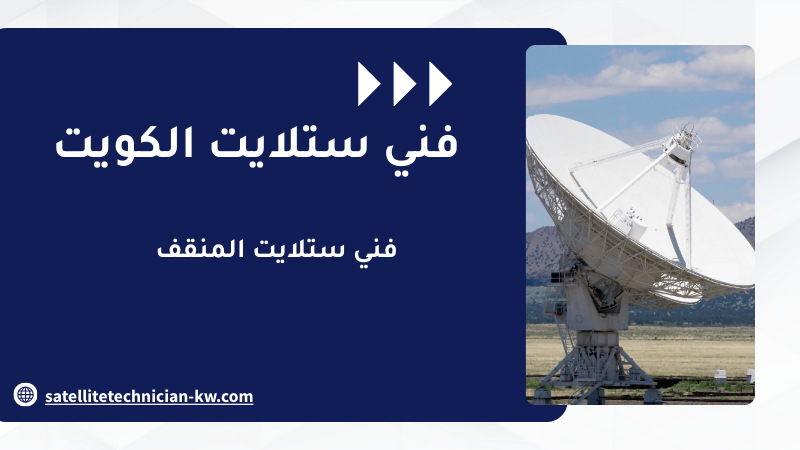 فني ستلايت الكويت

فني ستلايت المنقف

satellitetechnician-kw.com